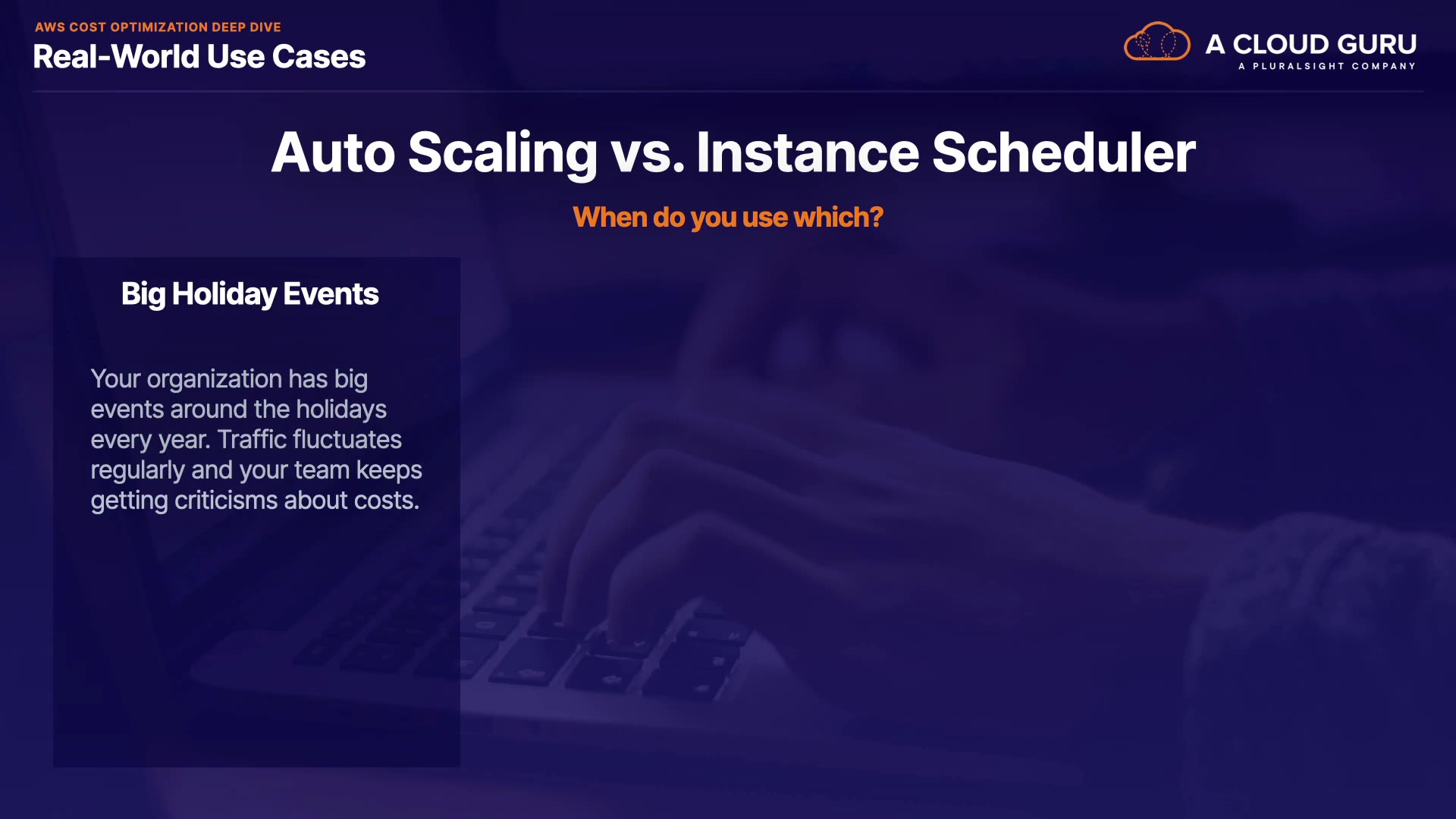 AWS COST OPTIMIZATION DEEP DIVE

Real-World Use Cases

A CLOUD GURU
A PLURALSIGHT COMPANY

Auto Scaling vs. Instance Scheduler

When do you use which?

Big Holiday Events

Your organization has big events around the holidays every year. Traffic fluctuates regularly and your team keeps getting criticisms about costs.